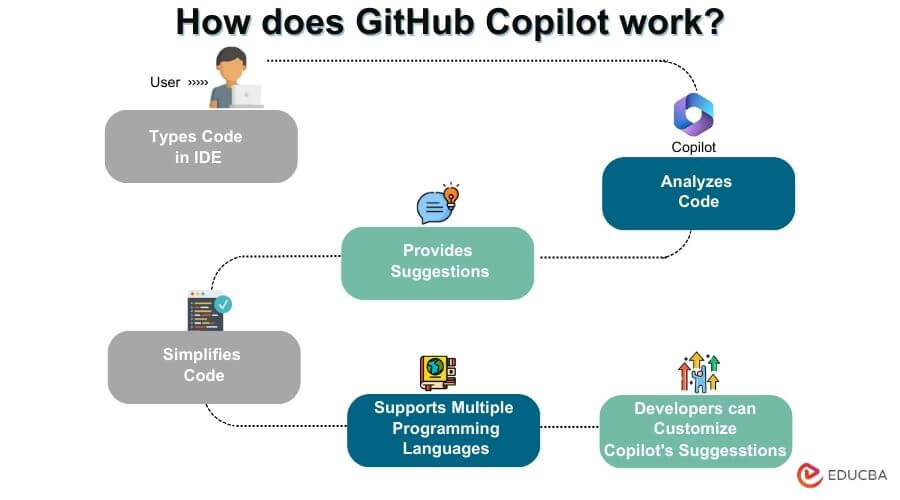 How does GitHub Copilot work?

User »»»

Types Code in IDE

Copilot

Analyzes Code

Provides Suggestions

Simplifies Code

Supports Multiple Programming Languages

Developers can Customize Copilot's Suggesstions

EDUCBA